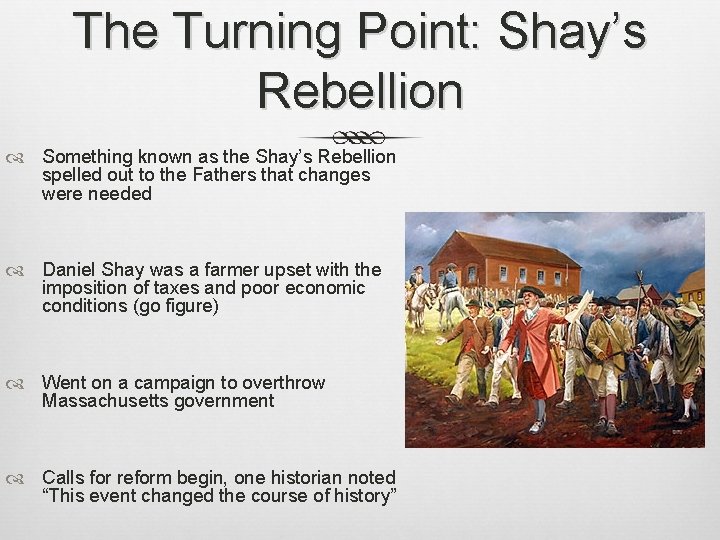 The Turning Point: Shay's Rebellion

Something known as the Shay's Rebellion spelled out to the Fathers that changes were needed

Daniel Shay was a farmer upset with the imposition of taxes and poor economic conditions (go figure)

Went on a campaign to overthrow Massachusetts government

Calls for reform begin, one historian noted "This event changed the course of history"